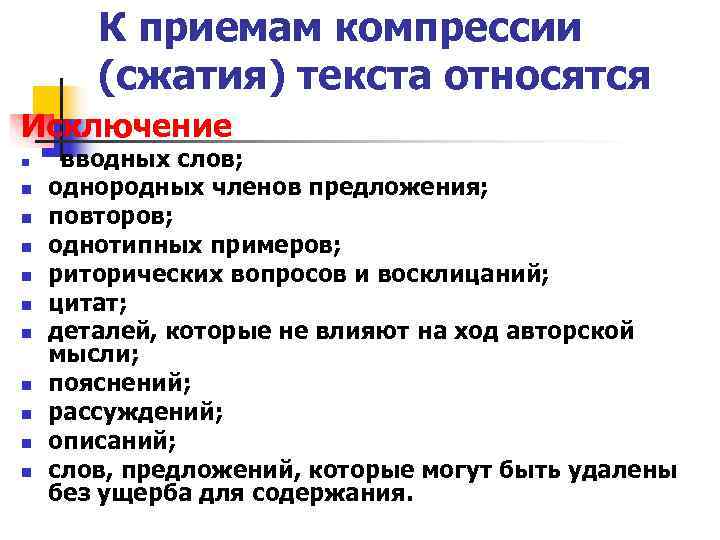 К приемам компрессии (сжатия) текста относятся

Исключение

- вводных слов;
- однородных членов предложения;
- повторов;
- однотипных примеров;
- риторических вопросов и восклицаний;
- цитат;
- деталей, которые не влияют на ход авторской мысли;
- пояснений;
- рассуждений;
- описаний;
- слов, предложений, которые могут быть удалены без ущерба для содержания.